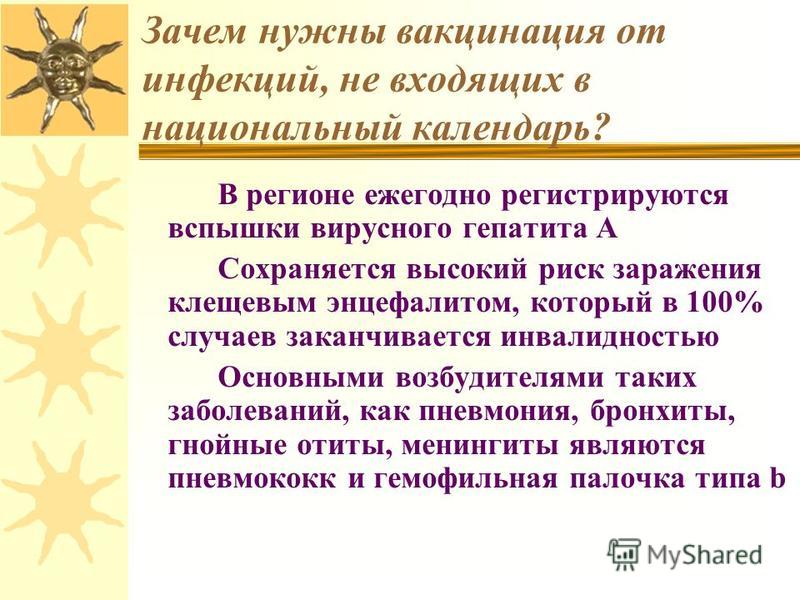 Зачем нужны вакцинация от инфекций, не входящих в национальный календарь?

В регионе ежегодно регистрируются вспышки вирусного гепатита А

Сохраняется высокий риск заражения клещевым энцефалитом, который в 100% случаев заканчивается инвалидностью

Основными возбудителями таких заболеваний, как пневмония, бронхиты, гнойные отиты, менингиты являются пневмококк и гемофильная палочка типа b

MyShared